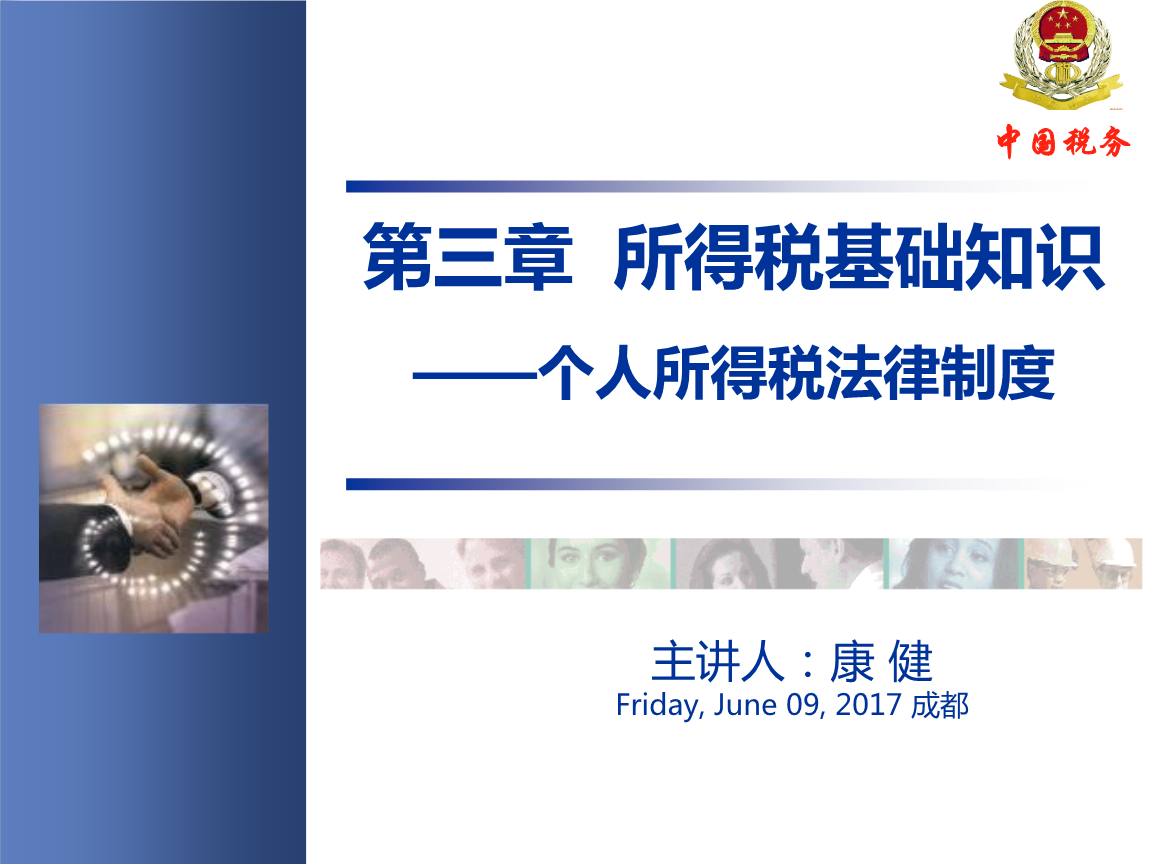 中国税务

第三章 所得税基础知识

——个人所得税法律制度

主讲人：康 健
Friday, June 09, 2017 成都